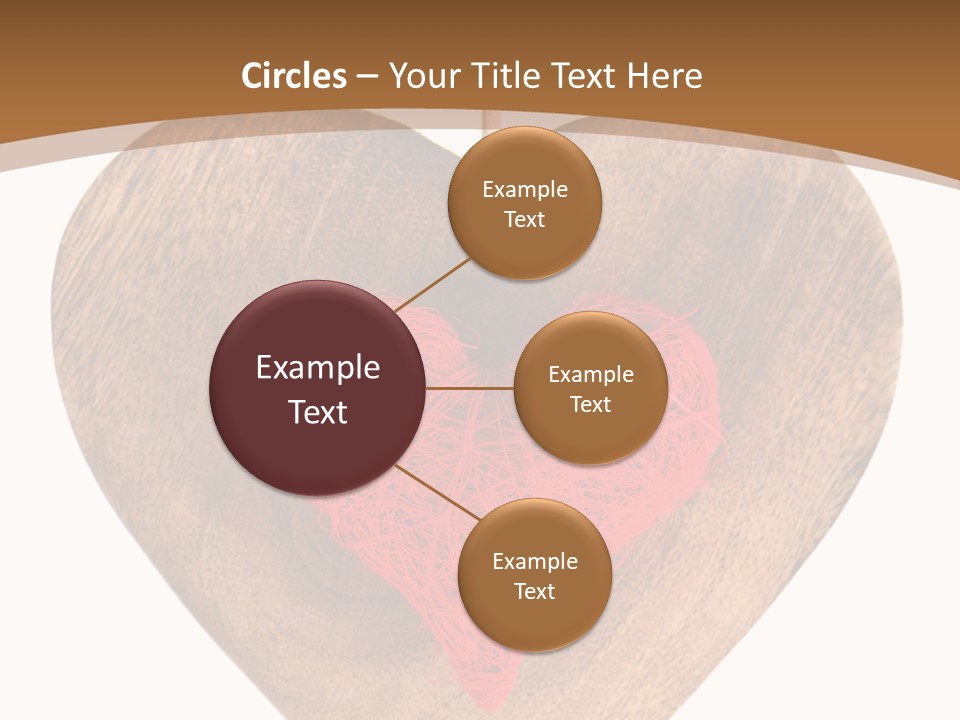 Circles – Your Title Text Here

Example Text

Example Text

Example Text

Example Text